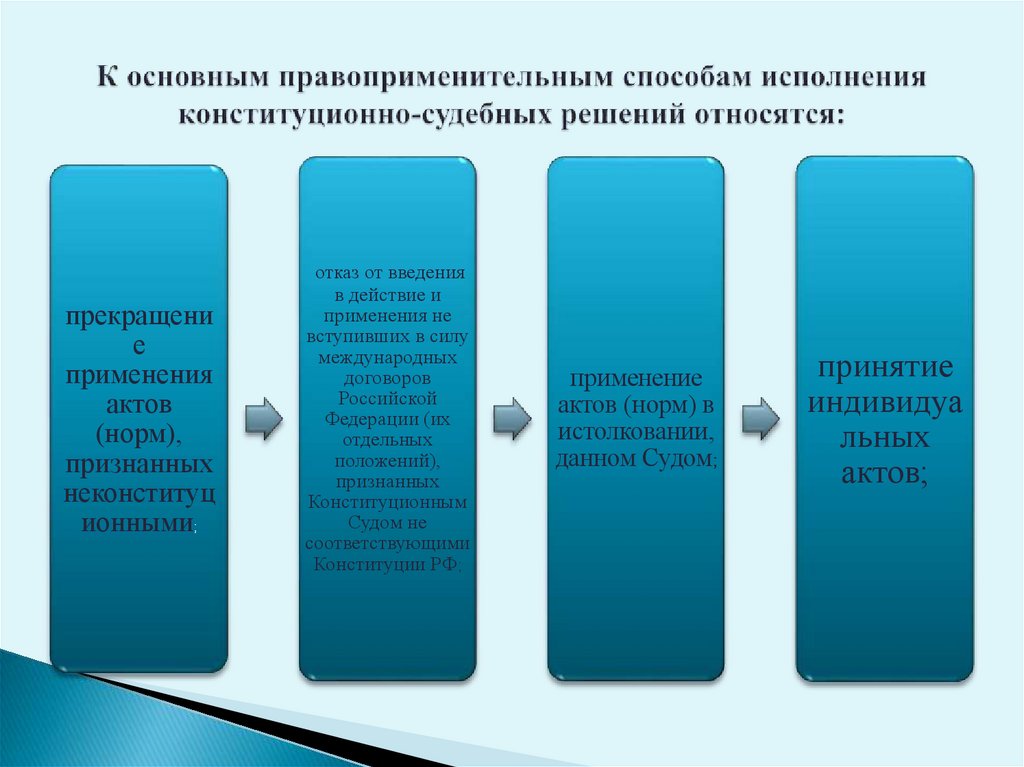 К основным правоприменительным способам исполнения конституционно-судебных решений относятся:

прекращение применения актов (норм), признанных неконституционными;

отказ от введения в действие и применения не вступивших в силу международных договоров Российской Федерации (их отдельных положений), признанных Конституционным Судом не соответствующими Конституции РФ;

применение актов (норм) в истолковании, данном Судом;

принятие индивидуальных актов;